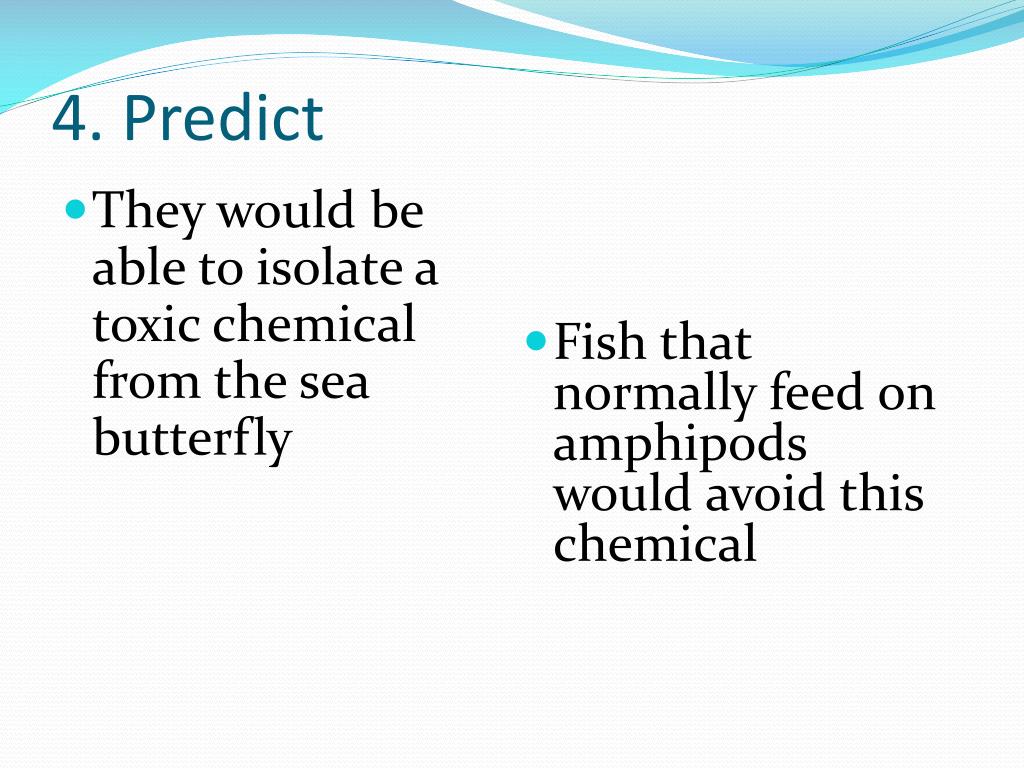 4. Predict

They would be able to isolate a toxic chemical from the sea butterfly

Fish that normally feed on amphipods would avoid this chemical